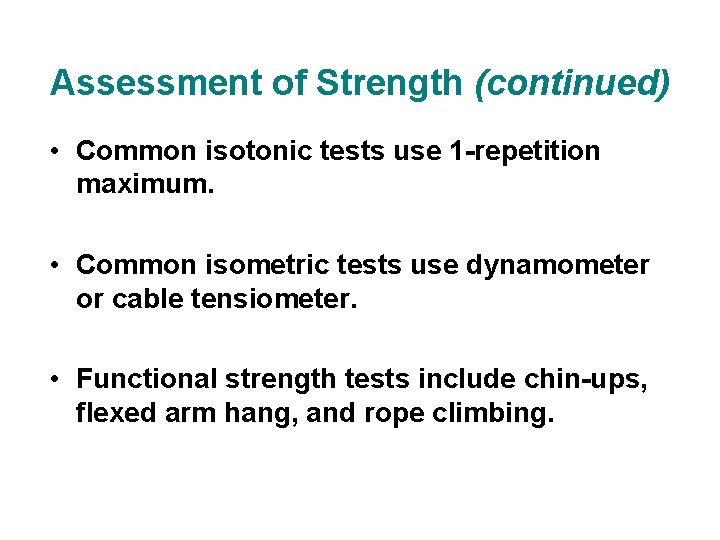 Assessment of Strength (continued)

• Common isotonic tests use 1-repetition maximum.

• Common isometric tests use dynamometer or cable tensiometer.

• Functional strength tests include chin-ups, flexed arm hang, and rope climbing.